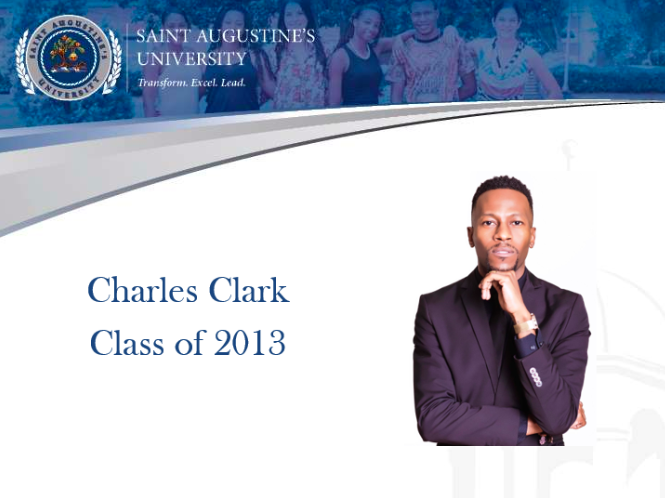 SAINT AUGUSTINE'S UNIVERSITY

SAINT AUGUSTINE'S
UNIVERSITY
Transform. Excel. Lead.

Charles Clark
Class of 2013